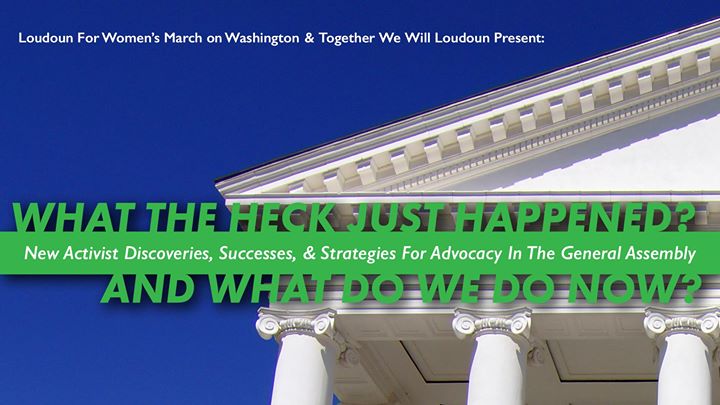 Loudoun For Women's March on Washington & Together We Will Loudoun Present:

WHAT THE HECK JUST HAPPENED?

New Activist Discoveries, Successes, & Strategies For Advocacy In The General Assembly

AND WHAT DO WE DO NOW?